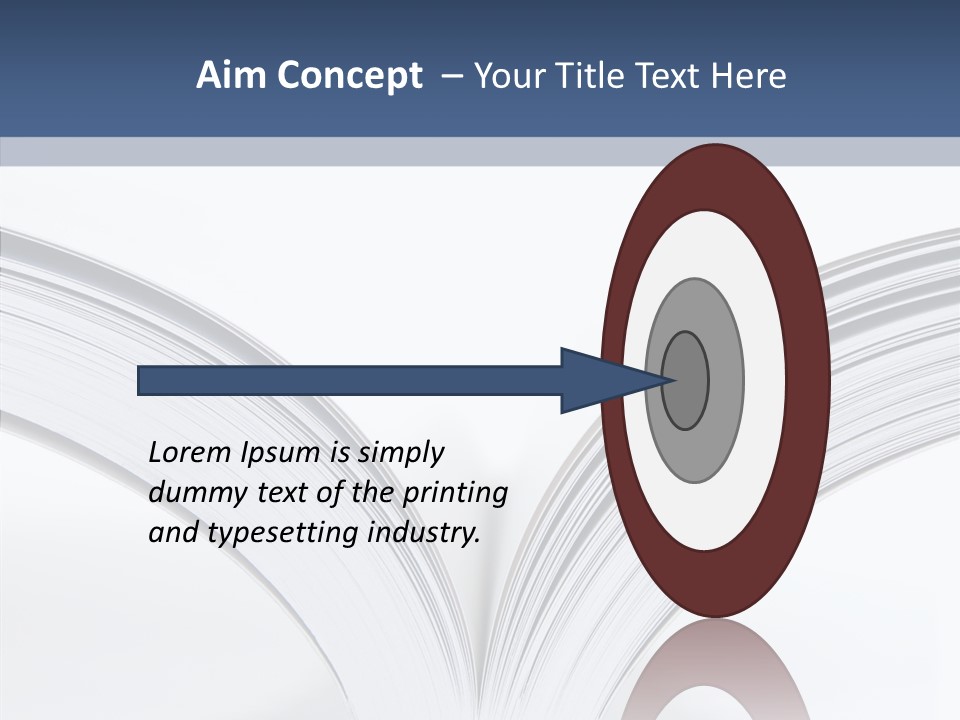 Aim Concept – Your Title Text Here

Lorem Ipsum is simply dummy text of the printing and typesetting industry.